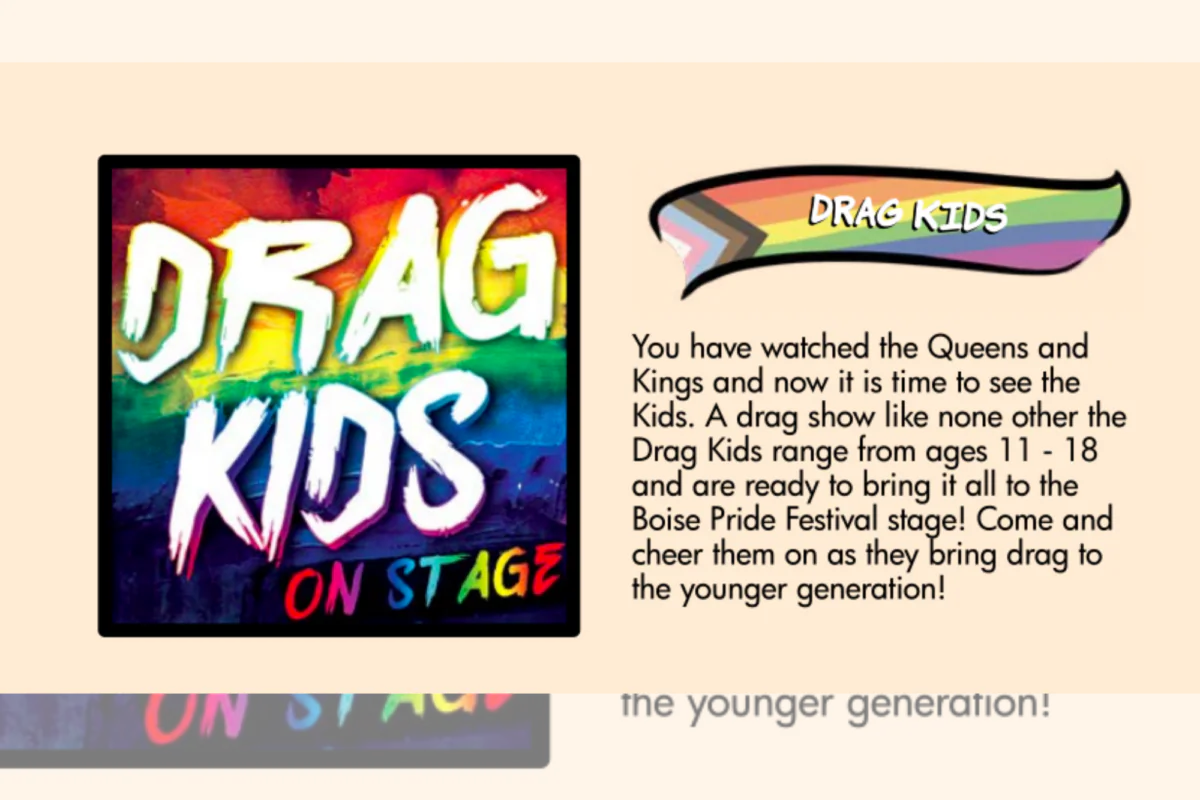 DRAG KIDS
ON STAGE

DRAG KIDS

You have watched the Queens and Kings and now it is time to see the Kids. A drag show like none other the Drag Kids range from ages 11 - 18 and are ready to bring it all to the Boise Pride Festival stage! Come and cheer them on as they bring drag to the younger generation!

ON STAGE

the younger generation!